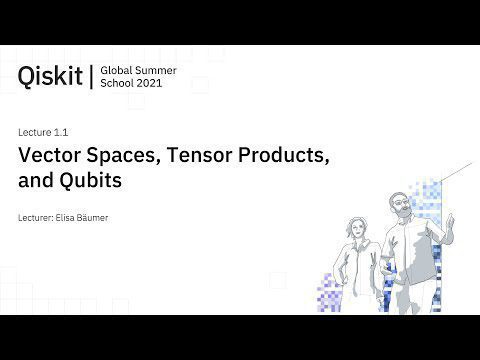 Qiskit | Global Summer School 2021

Lecture 1.1

Vector Spaces, Tensor Products, and Qubits

Lecturer: Elisa Bäumer